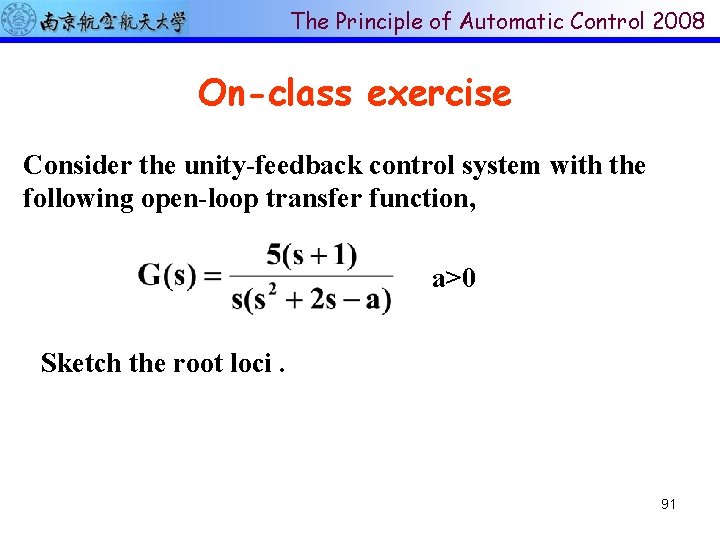 南京航空航天大学

The Principle of Automatic Control 2008

On-class exercise

Consider the unity-feedback control system with the following open-loop transfer function,

$G(s) = \frac{5(s+1)}{s(s^2+2s-a)}$ a>0

Sketch the root loci .

91